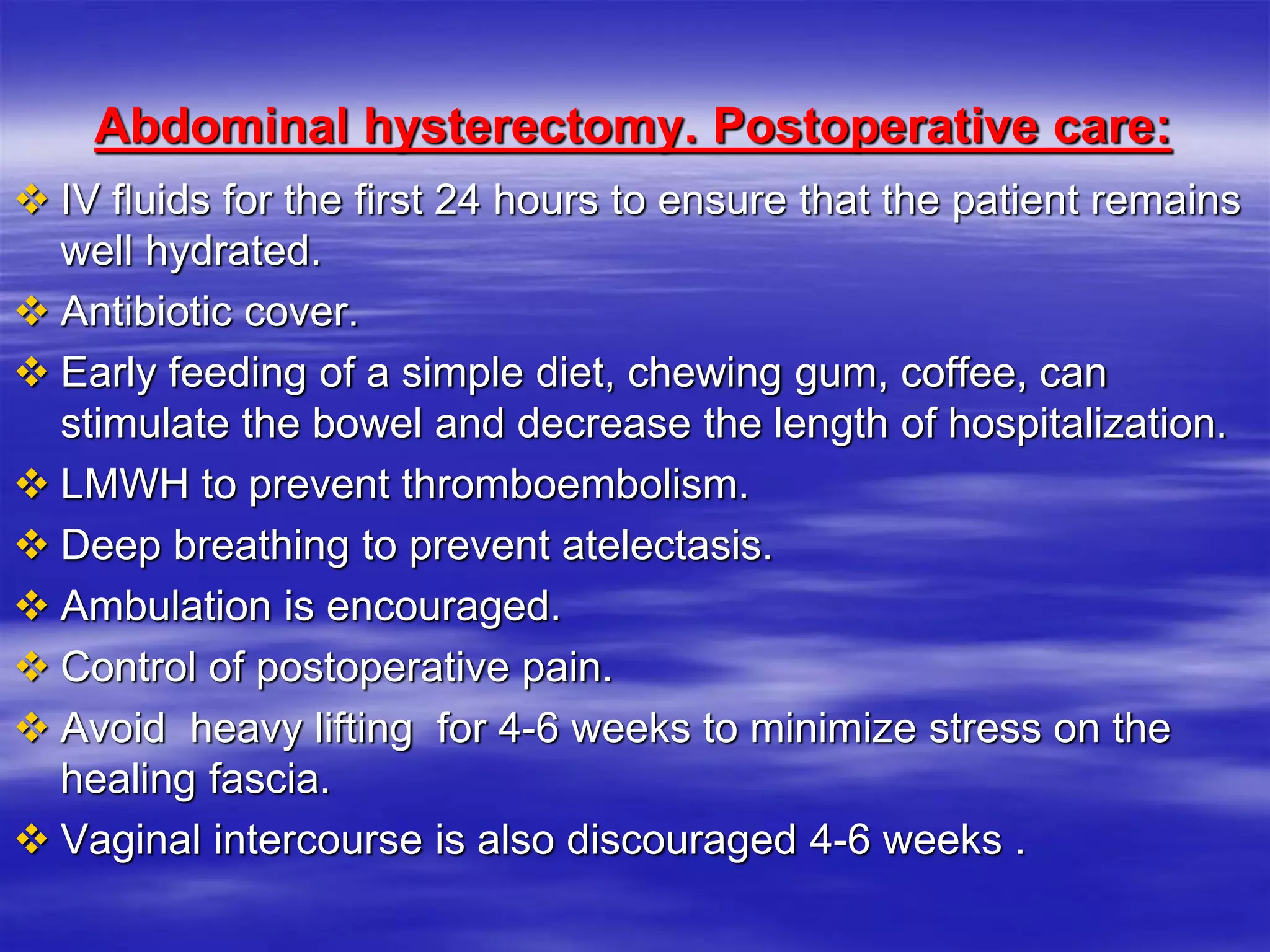 Abdominal hysterectomy. Postoperative care:

❖ IV fluids for the first 24 hours to ensure that the patient remains well hydrated.

❖ Antibiotic cover.

❖ Early feeding of a simple diet, chewing gum, coffee, can stimulate the bowel and decrease the length of hospitalization.

❖ LMWH to prevent thromboembolism.

❖ Deep breathing to prevent atelectasis.

❖ Ambulation is encouraged.

❖ Control of postoperative pain.

❖ Avoid heavy lifting for 4-6 weeks to minimize stress on the healing fascia.

❖ Vaginal intercourse is also discouraged 4-6 weeks .